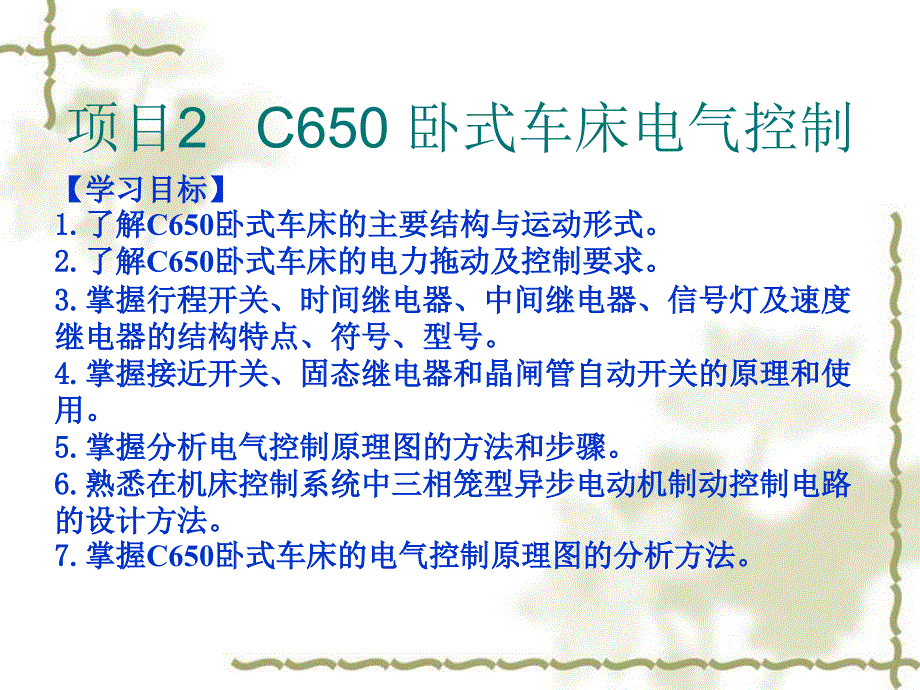 项目2　C650 卧式车床电气控制

【学习目标】
1. 了解C650卧式车床的主要结构与运动形式。
2. 了解C650卧式车床的电力拖动及控制要求。
3. 掌握行程开关、时间继电器、中间继电器、信号灯及速度继电器的结构特点、符号、型号。
4. 掌握接近开关、固态继电器和晶闸管自动开关的原理和使用。
5. 掌握分析电气控制原理图的方法和步骤。
6. 熟悉在机床控制系统中三相笼型异步电动机制动控制电路的设计方法。
7. 掌握C650卧式车床的电气控制原理图的分析方法。